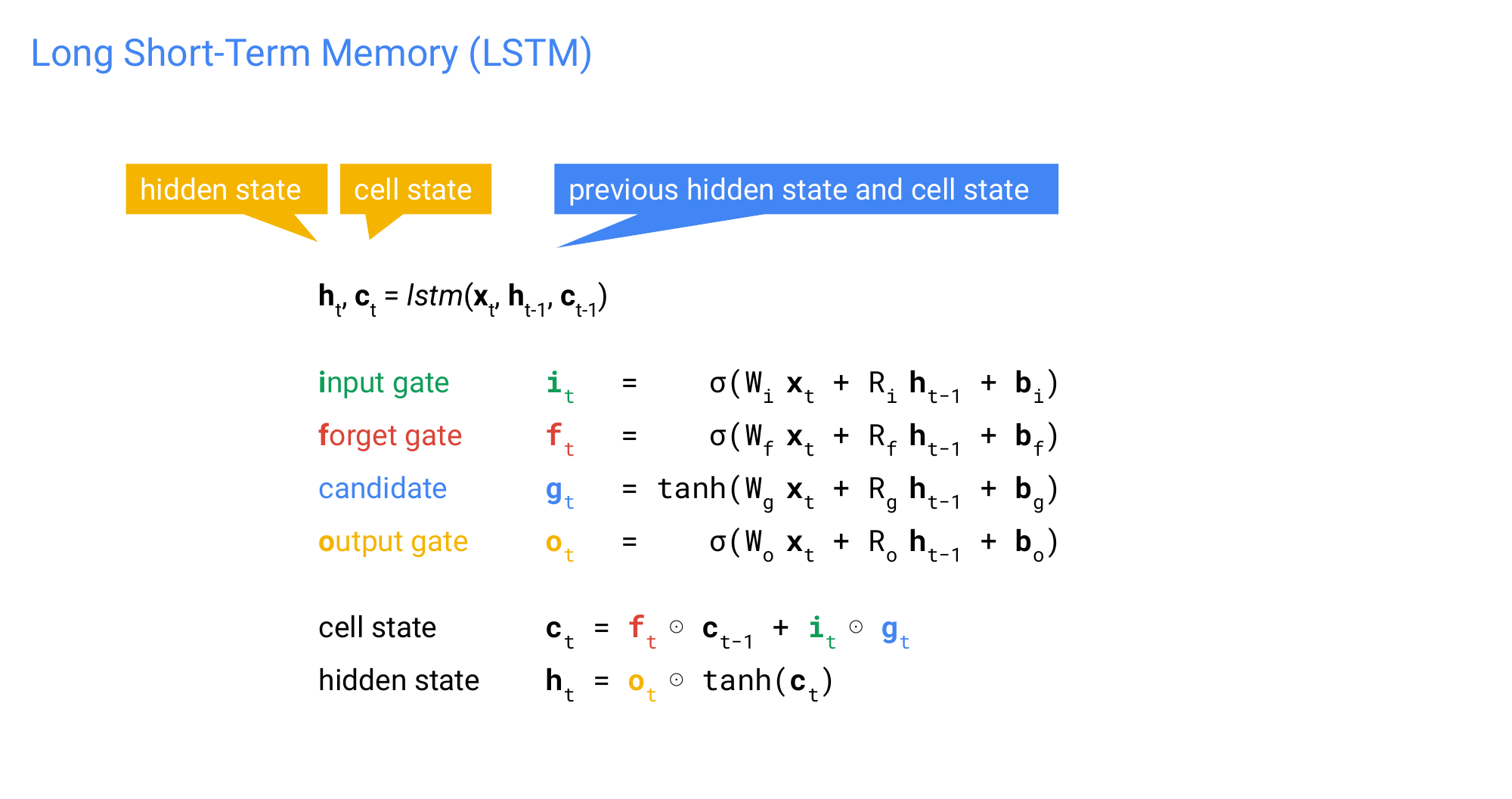 Long Short-Term Memory (LSTM)

hidden state

cell state

previous hidden state and cell state

$\mathbf{h}_t, \mathbf{c}_t = lstm(\mathbf{x}_t, \mathbf{h}_{t-1}, \mathbf{c}_{t-1})$

input gate $\mathbf{i}_t = \sigma(W_i \mathbf{x}_t + R_i \mathbf{h}_{t-1} + \mathbf{b}_i)$

forget gate $\mathbf{f}_t = \sigma(W_f \mathbf{x}_t + R_f \mathbf{h}_{t-1} + \mathbf{b}_f)$

candidate $\mathbf{g}_t = \tanh(W_g \mathbf{x}_t + R_g \mathbf{h}_{t-1} + \mathbf{b}_g)$

output gate $\mathbf{o}_t = \sigma(W_o \mathbf{x}_t + R_o \mathbf{h}_{t-1} + \mathbf{b}_o)$

cell state $\mathbf{c}_t = \mathbf{f}_t \odot \mathbf{c}_{t-1} + \mathbf{i}_t \odot \mathbf{g}_t$

hidden state $\mathbf{h}_t = \mathbf{o}_t \odot \tanh(\mathbf{c}_t)$